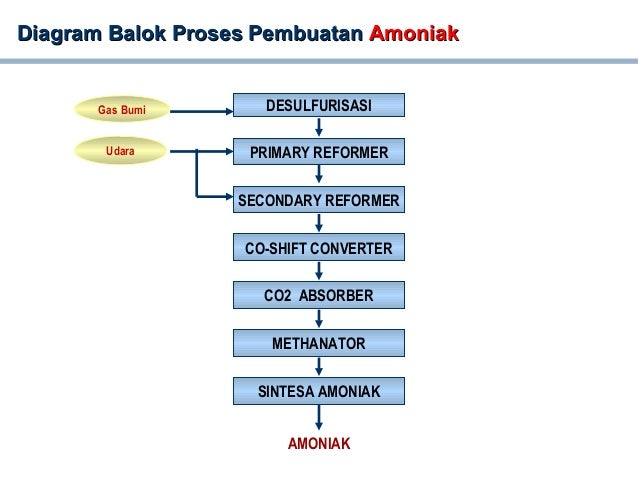 Diagram Balok Proses Pembuatan Amoniak

Gas Bumi

Udara

DESULFURISASI

PRIMARY REFORMER

SECONDARY REFORMER

CO-SHIFT CONVERTER

CO2 ABSORBER

METHANATOR

SINTESA AMONIAK

AMONIAK